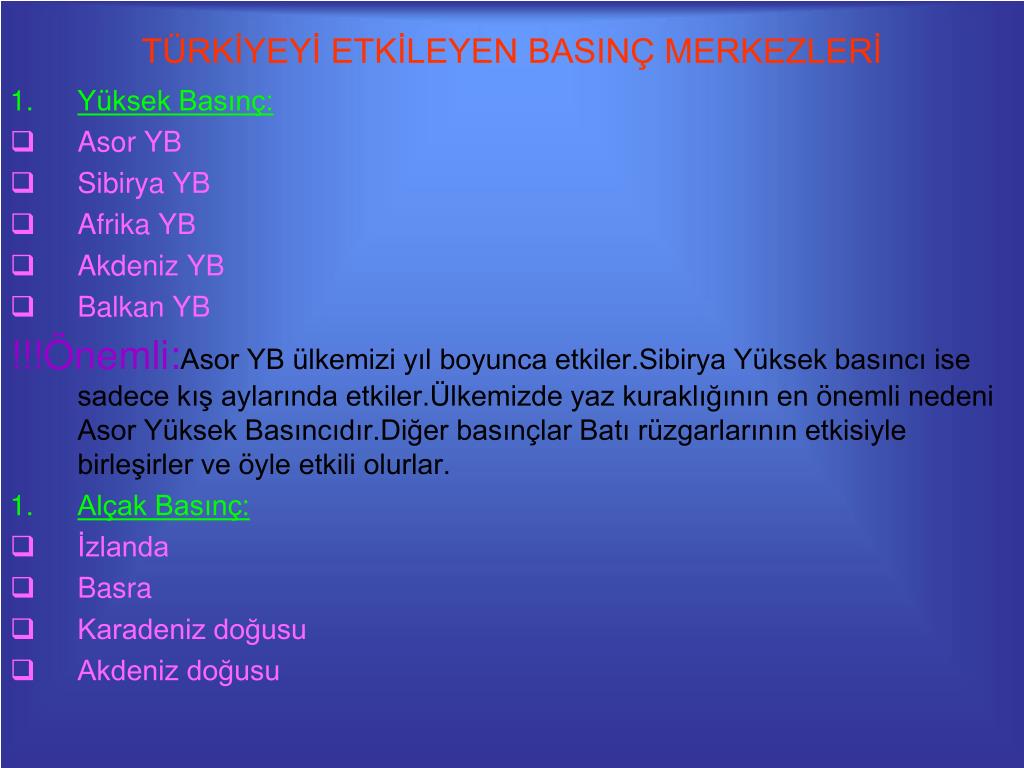 TÜRKİYEYİ ETKİLEYEN BASINÇ MERKEZLERİ

1. Yüksek Basınç:
❑ Asor YB
❑ Sibirya YB
❑ Afrika YB
❑ Akdeniz YB
❑ Balkan YB

!!!Önemli:Asor YB ülkemizi yıl boyunca etkiler.Sibirya Yüksek basıncı ise sadece kış aylarında etkiler.Ülkemizde yaz kuraklığının en önemli nedeni Asor Yüksek Basıncıdır.Diğer basınçlar Batı rüzgarlarının etkisiyle birleşirler ve öyle etkili olurlar.

1. Alçak Basınç:
❑ İzlanda
❑ Basra
❑ Karadeniz doğusu
❑ Akdeniz doğusu